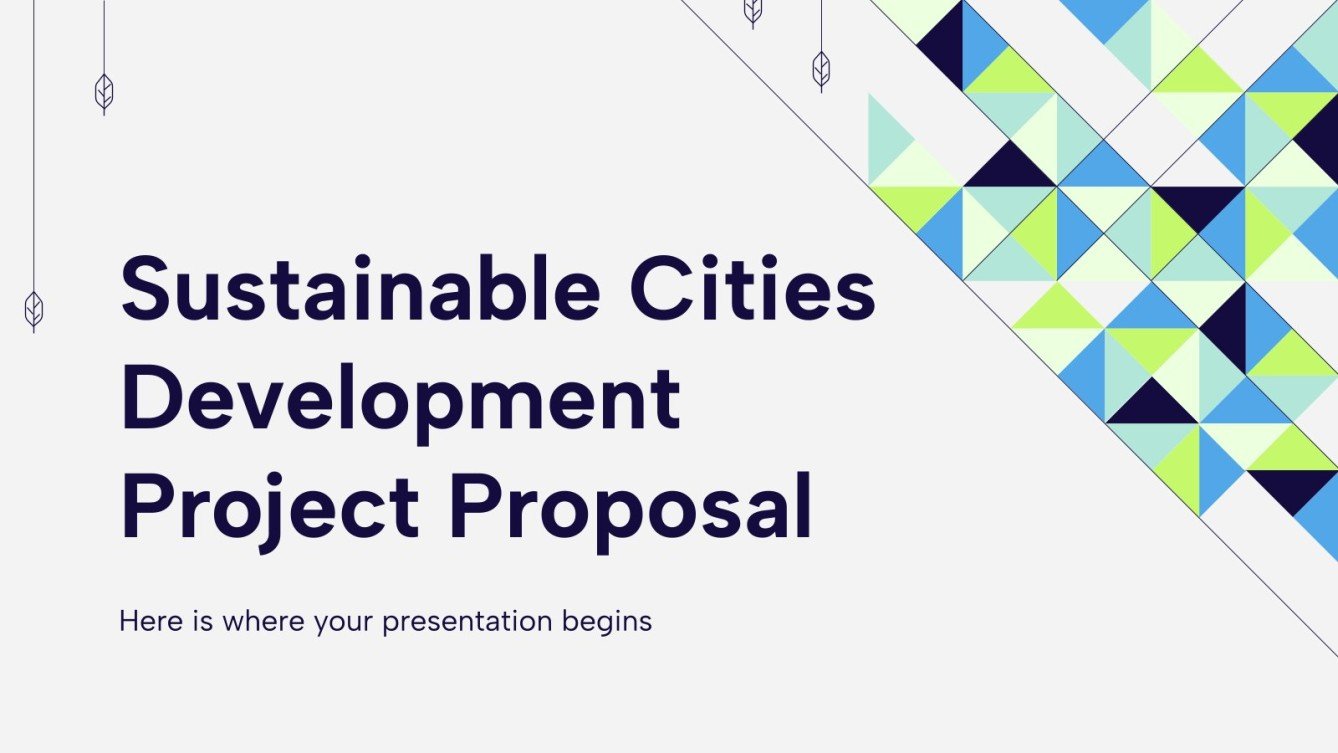 Sustainable Cities Development Project Proposal

Here is where your presentation begins